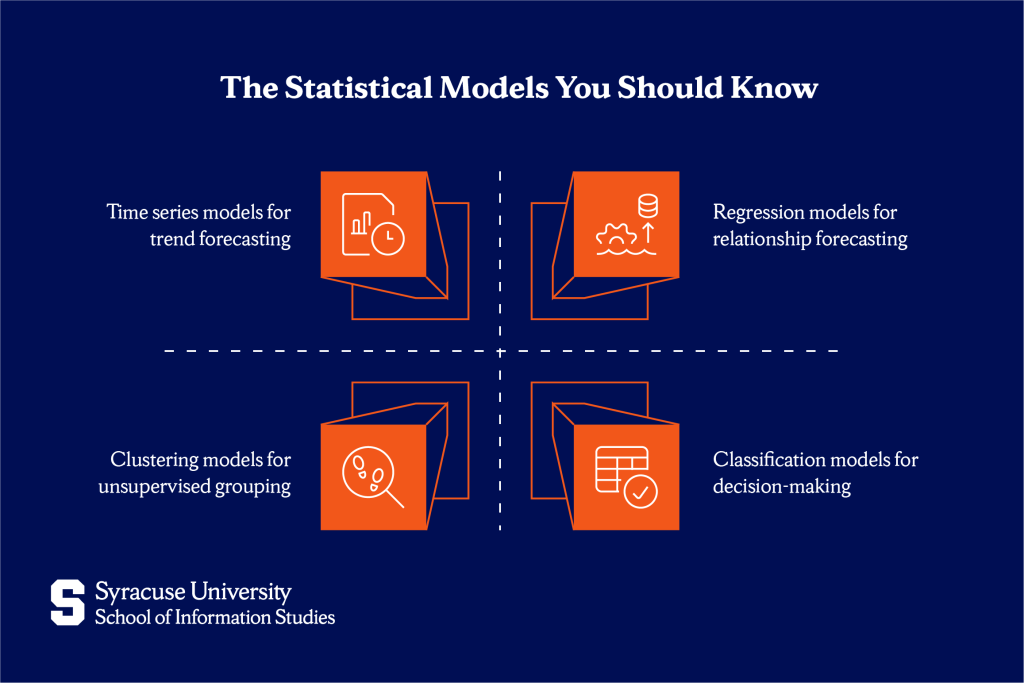 The Statistical Models You Should Know

Time series models for trend forecasting

Regression models for relationship forecasting

Clustering models for unsupervised grouping

Classification models for decision-making

S
Syracuse University
School of Information Studies